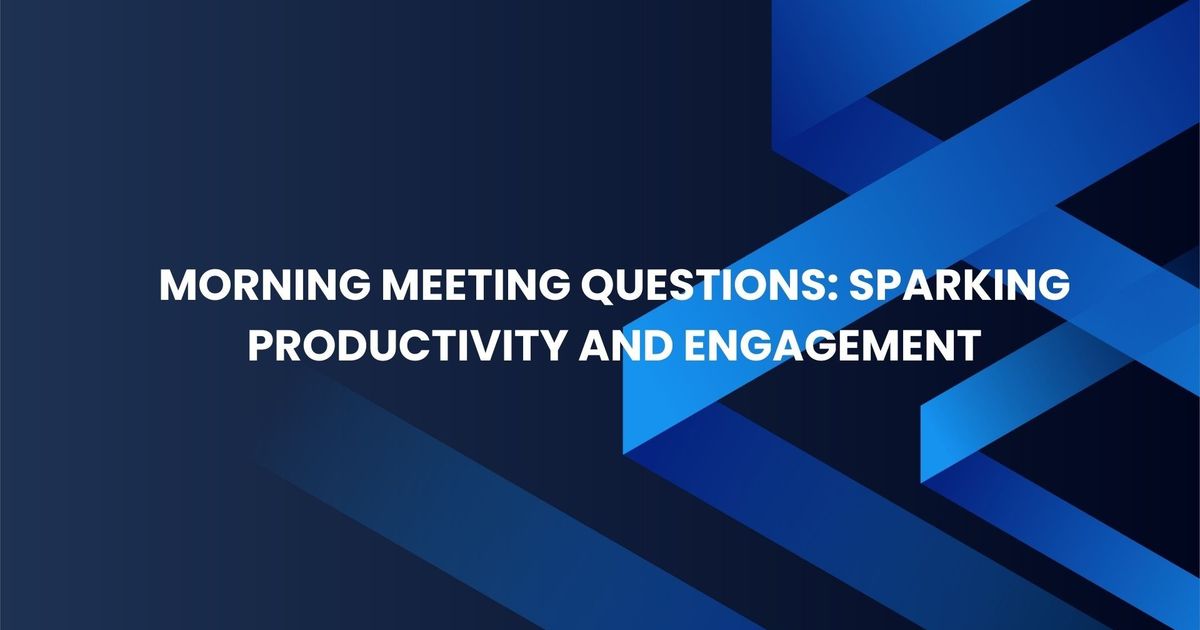 MORNING MEETING QUESTIONS: SPARKING PRODUCTIVITY AND ENGAGEMENT